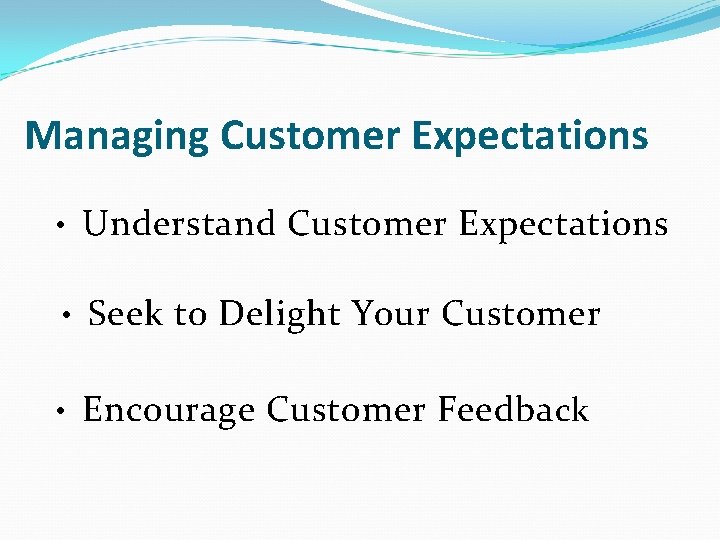 Managing Customer Expectations

• Understand Customer Expectations

• Seek to Delight Your Customer

• Encourage Customer Feedback